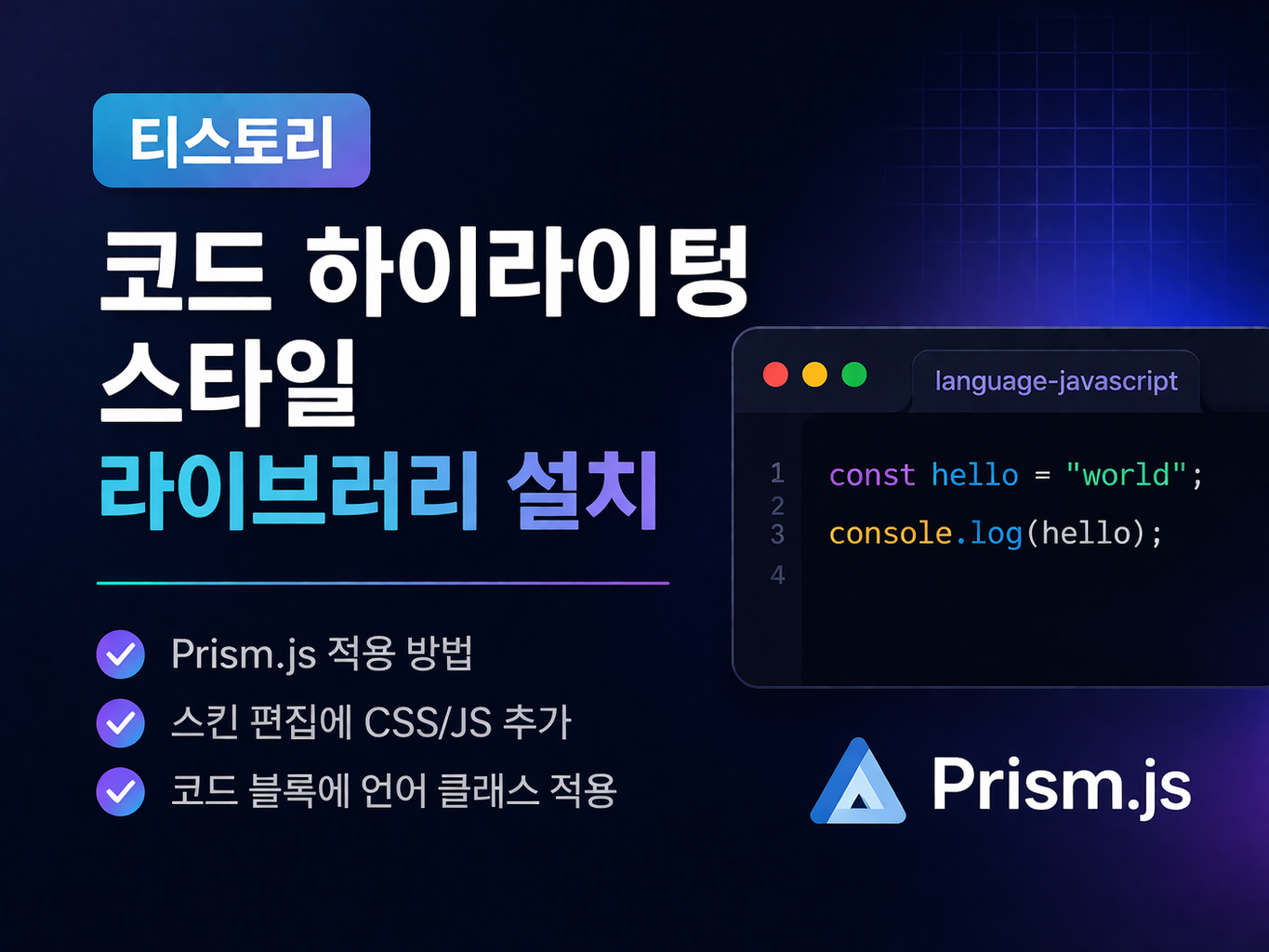 티스토리

코드 하이라이팅 스타일 라이브러리 설치

Prism.js 적용 방법
스킨 편집에 CSS/JS 추가
코드 블록에 언어 클래스 적용

language-javascript

1 const hello = "world";
2
3 console.log(hello);
4

Prism.js